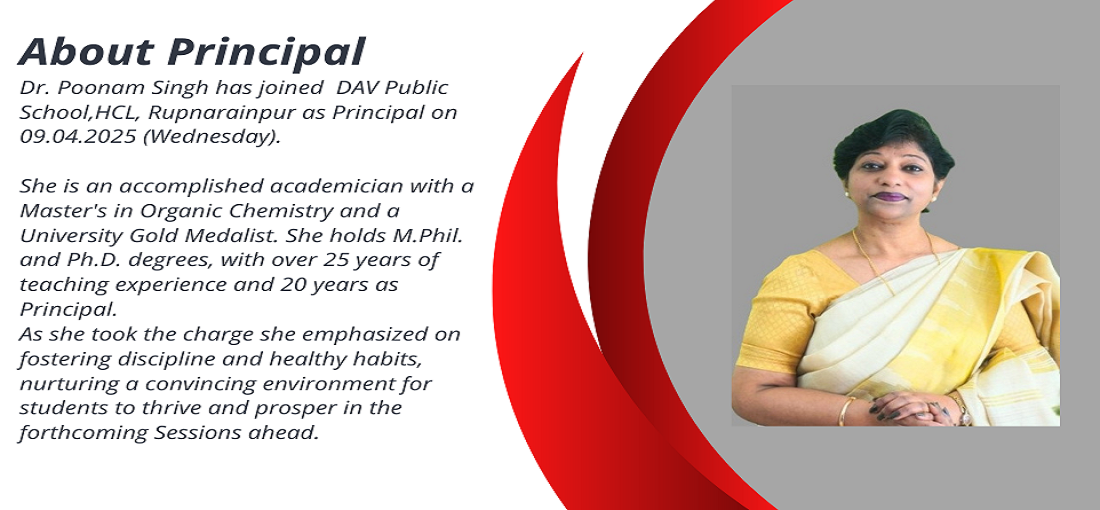 About Principal

Dr. Poonam Singh has joined DAV Public School,HCL, Rupnarainpur as Principal on 09.04.2025 (Wednesday).

She is an accomplished academician with a Master's in Organic Chemistry and a University Gold Medalist. She holds M.Phil. and Ph.D. degrees, with over 25 years of teaching experience and 20 years as Principal.
As she took the charge she emphasized on fostering discipline and healthy habits, nurturing a convincing environment for students to thrive and prosper in the forthcoming Sessions ahead.